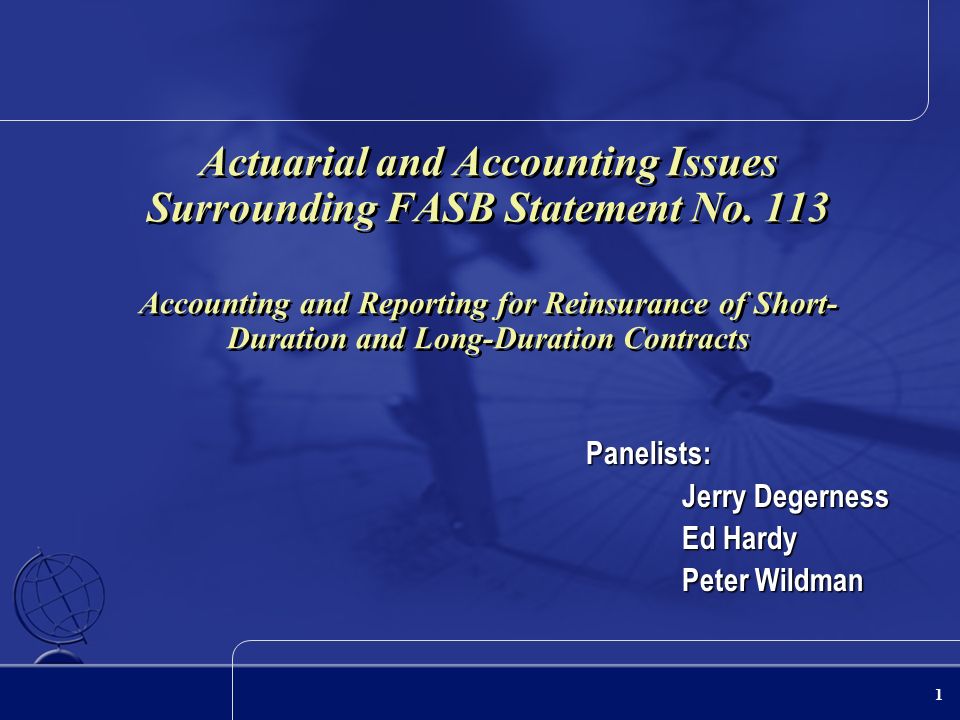 Actuarial and Accounting Issues Surrounding FASB Statement No. 113

Accounting and Reporting for Reinsurance of Short-Duration and Long-Duration Contracts

Panelists:
Jerry Degerness
Ed Hardy
Peter Wildman

1